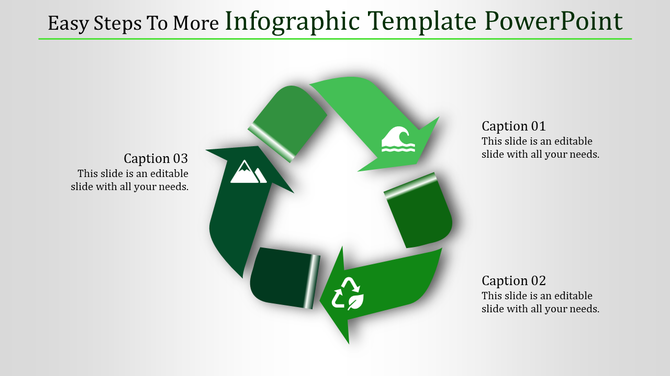 Easy Steps To More Infographic Template PowerPoint

Caption 03
This slide is an editable slide with all your needs.

Caption 01
This slide is an editable slide with all your needs.

Caption 02
This slide is an editable slide with all your needs.